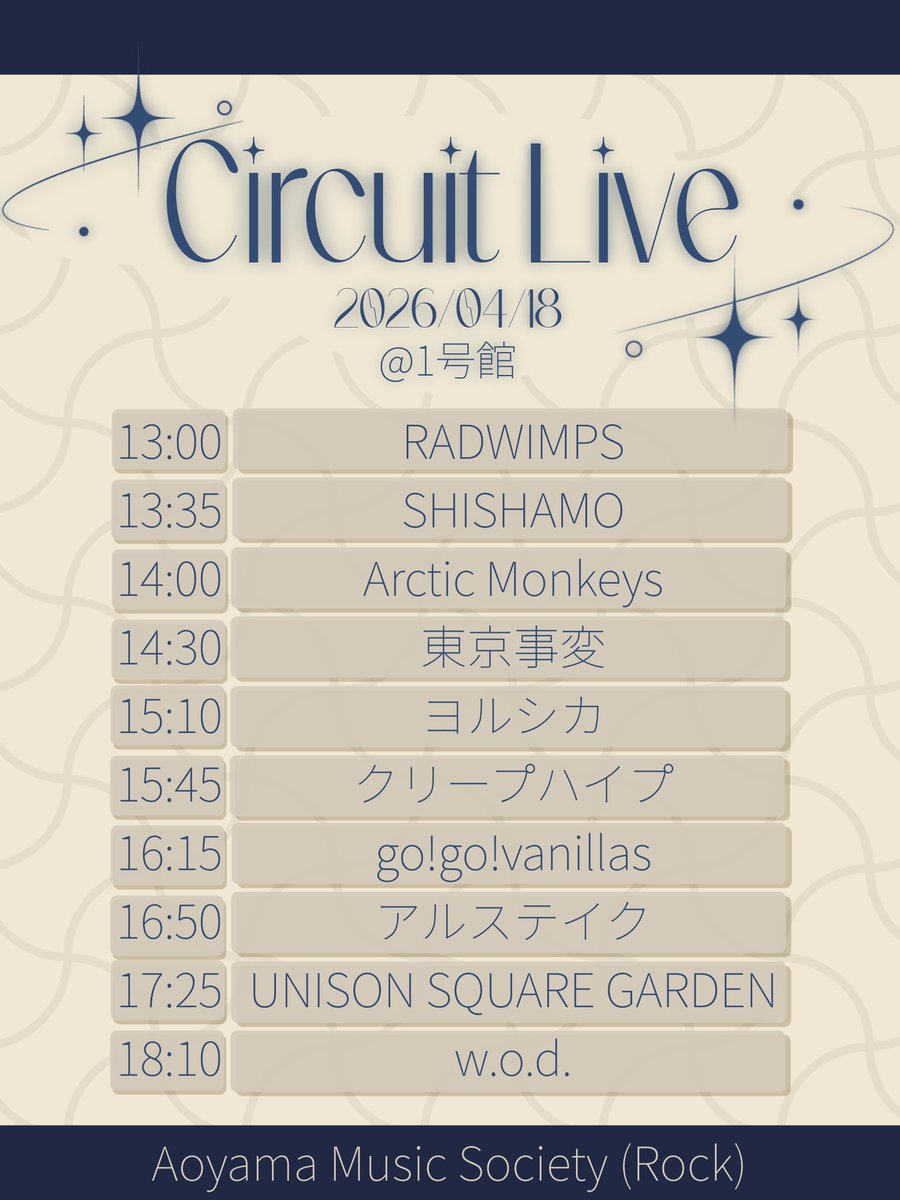 Circuit Live

2026/04/18
@1号館

| 13:00 | RADWIMPS |
|---|---|
| 13:35 | SHISHAMO |
| 14:00 | Arctic Monkeys |
| 14:30 | 東京事変 |
| 15:10 | ヨルシカ |
| 15:45 | クリープハイプ |
| 16:15 | go!go!vanillas |
| 16:50 | アルステイク |
| 17:25 | UNISON SQUARE GARDEN |
| 18:10 | w.o.d. |

Aoyama Music Society (Rock)